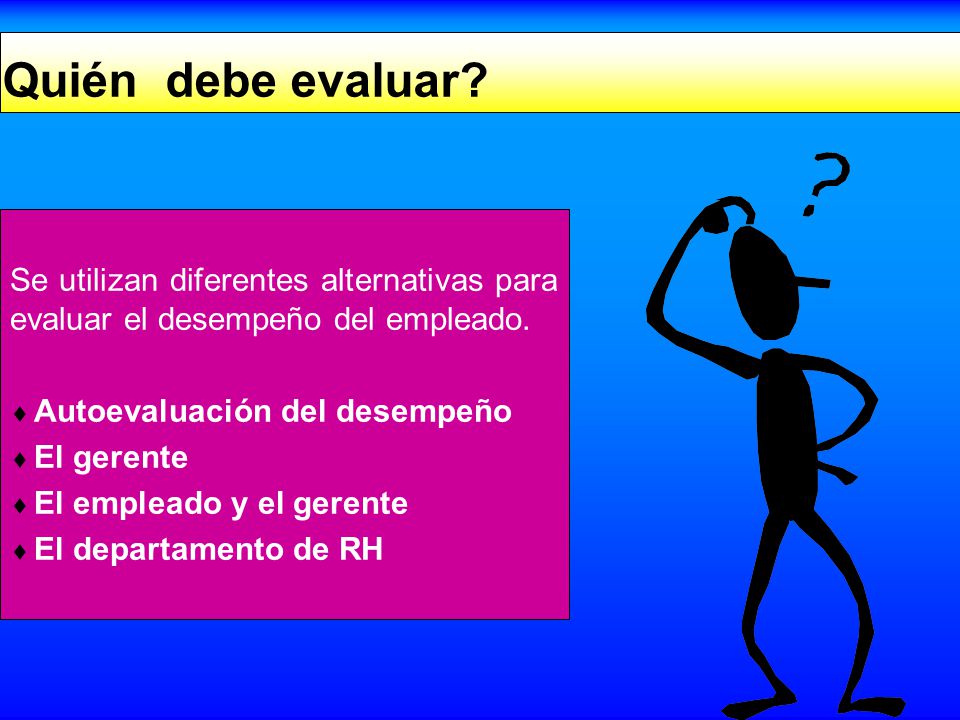 Quién debe evaluar?

Se utilizan diferentes alternativas para evaluar el desempeño del empleado.

♦ Autoevaluación del desempeño
♦ El gerente
♦ El empleado y el gerente
♦ El departamento de RH

?